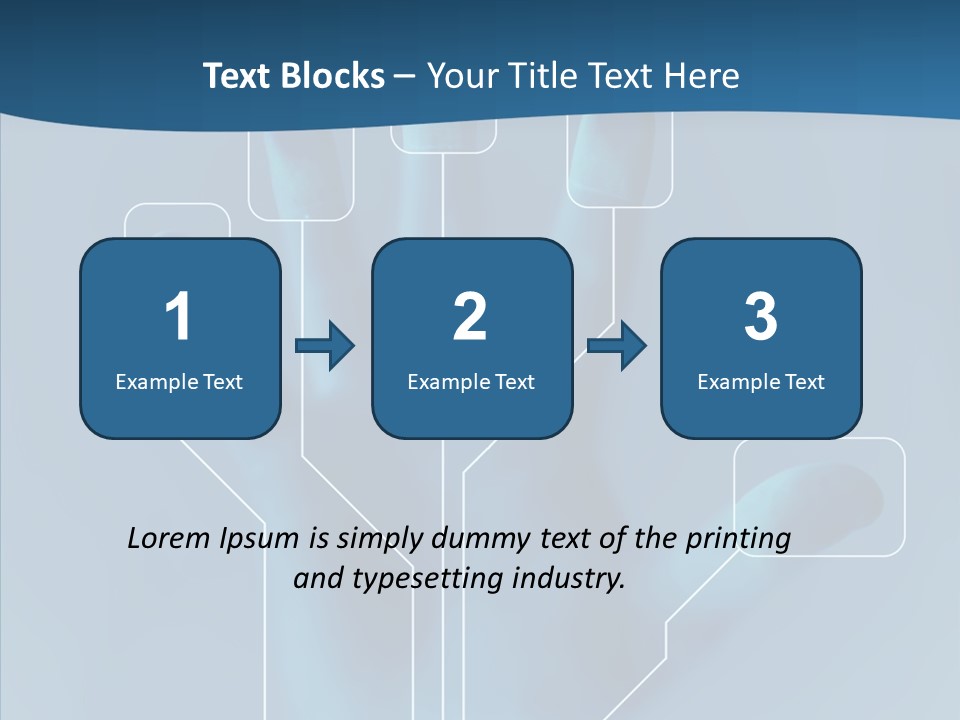 Text Blocks – Your Title Text Here

1
Example Text

2
Example Text

3
Example Text

Lorem Ipsum is simply dummy text of the printing and typesetting industry.